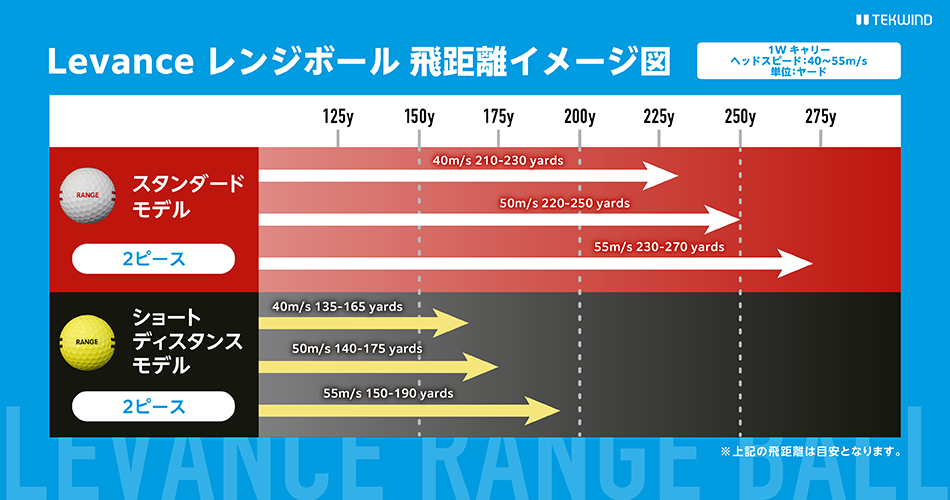 TEKWIND

Levance レンジボール 飛距離イメージ図

1W キャリー
ヘッドスピード:40~55m/s
単位:ヤード

125y 150y 175y 200y 225y 250y 275y

RANGE

スタンダード
モデル

2ピース

40m/s 210-230 yards

50m/s 220-250 yards

55m/s 230-270 yards

RANGE

ショート
ディスタンス
モデル

2ピース

40m/s 135-165 yards

50m/s 140-175 yards

55m/s 150-190 yards

※上記の飛距離は目安となります。

LEVANCE RANGE BALL